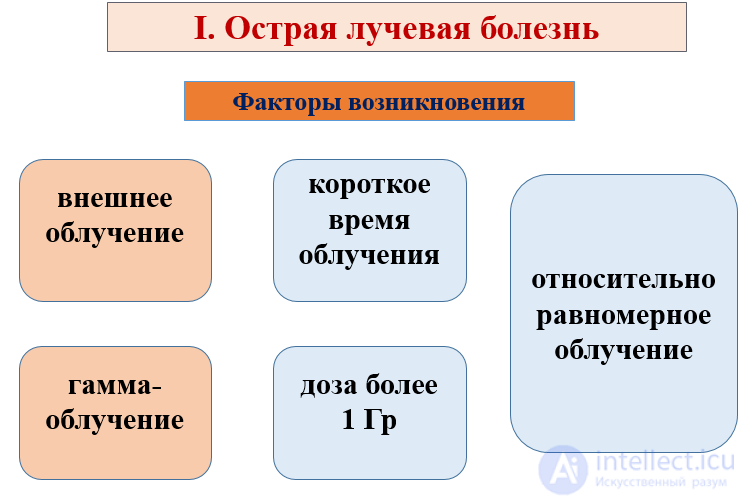 I. Острая лучевая болезнь

Факторы возникновения

внешнее облучение

короткое время облучения

относительно равномерное облучение

гамма-облучение

доза более 1 Гр

intellect.icu
Искусственный разум